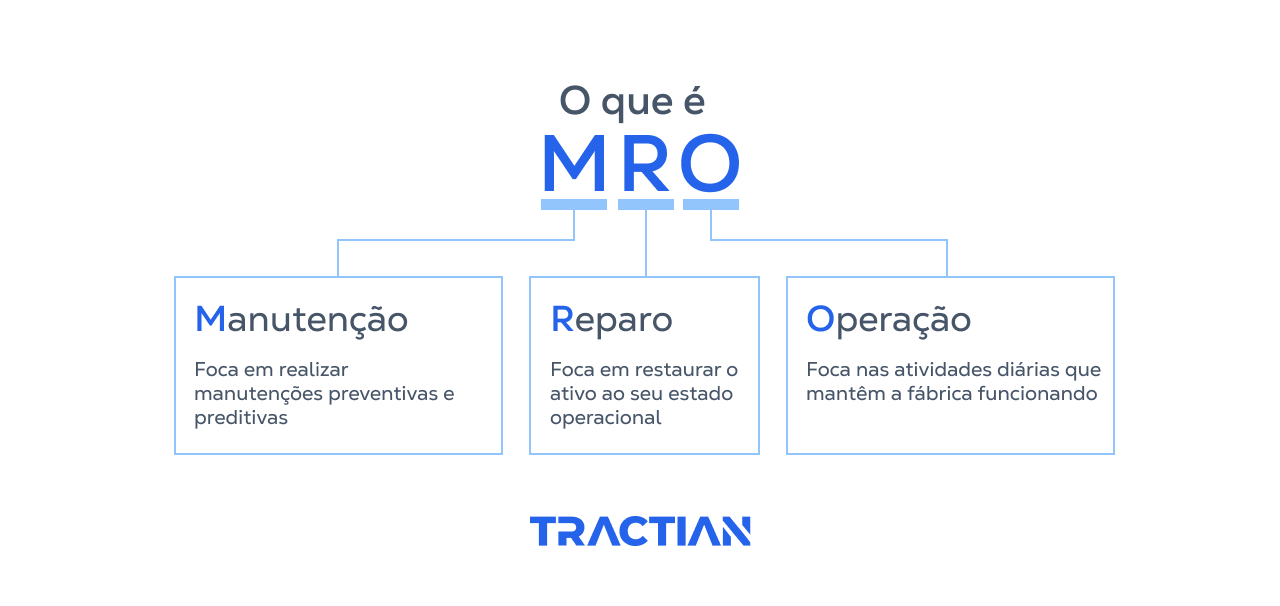 O que é
MRO

Manutenção

Foca em realizar manutenções preventivas e preditivas

Reparo

Foca em restaurar o ativo ao seu estado operacional

Operação

Foca nas atividades diárias que mantêm a fábrica funcionando

TRACTIAN